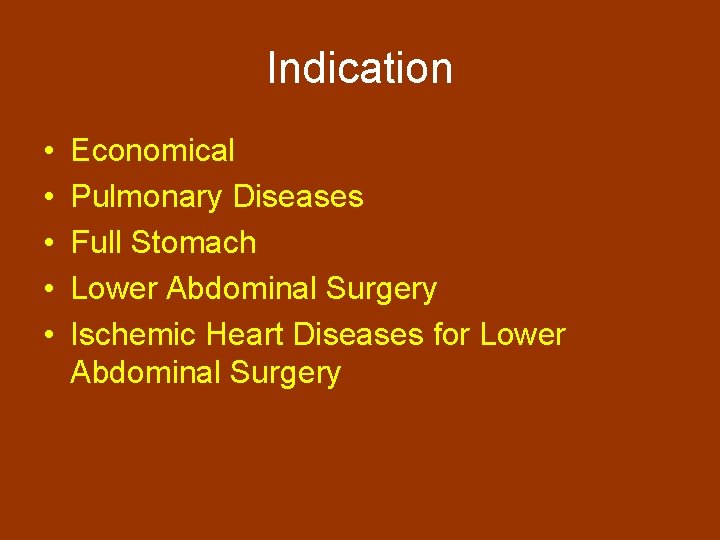 Indication

• Economical
• Pulmonary Diseases
• Full Stomach
• Lower Abdominal Surgery
• Ischemic Heart Diseases for Lower Abdominal Surgery